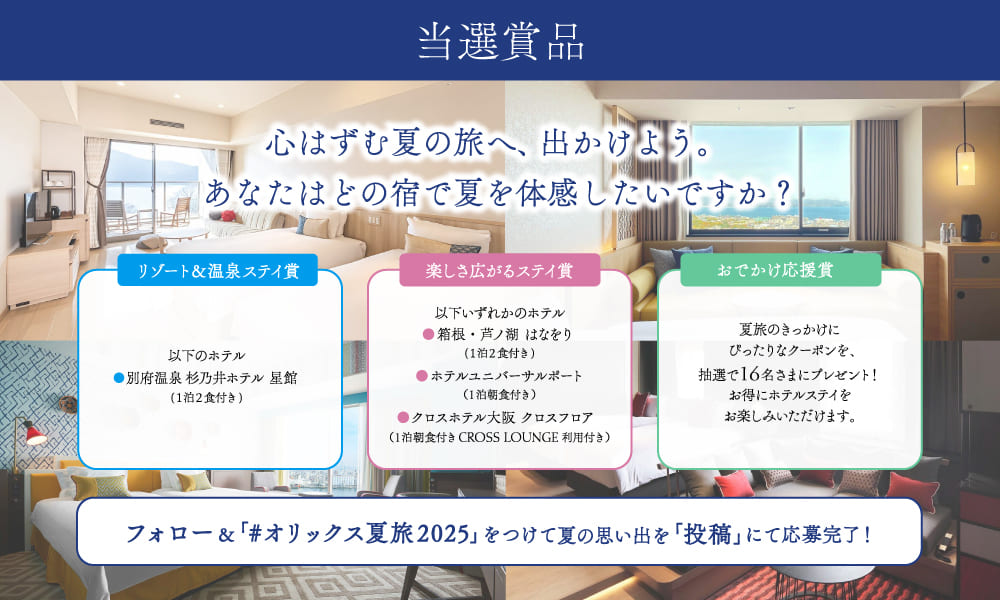 当選賞品

心はずむ夏の旅へ、出かけよう。
あなたはどの宿で夏を体感したいですか？

リゾート&温泉ステイ賞

以下のホテル
●別府温泉 杉乃井ホテル 星館
（1泊2食付き）

楽しさ広がるステイ賞

以下いずれかのホテル
●箱根・芦ノ湖 はなをり
（1泊2食付き）
●ホテルユニバーサルポート
（1泊朝食付き）
●クロスホテル大阪 クロスフロア
（1泊朝食付き CROSS LOUNGE 利用付き）

おでかけ応援賞

夏旅のきっかけに
ぴったりなクーポンを、
抽選で16名さまにプレゼント！
お得にホテルステイを
お楽しみいただけます。

フォロー＆「#オリックス夏旅2025」をつけて夏の思い出を「投稿」にて応募完了！